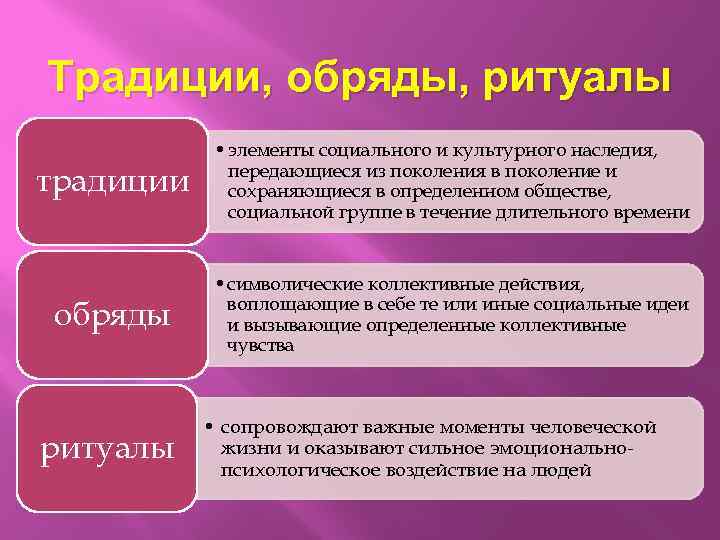 Традиции, обряды, ритуалы

традиции

• элементы социального и культурного наследия, передающиеся из поколения в поколение и сохраняющиеся в определенном обществе, социальной группе в течение длительного времени

обряды

• символические коллективные действия, воплощающие в себе те или иные социальные идеи и вызывающие определенные коллективные чувства

ритуалы

• сопровождают важные моменты человеческой жизни и оказывают сильное эмоционально-психологическое воздействие на людей